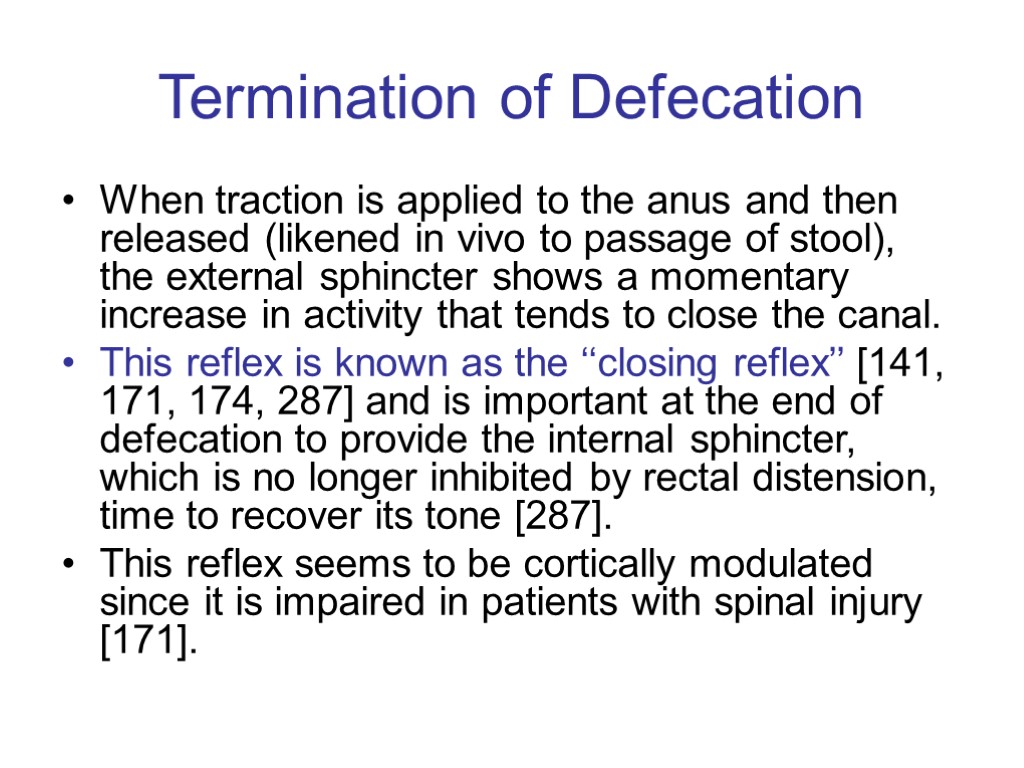 Termination of Defecation

• When traction is applied to the anus and then released (likened in vivo to passage of stool), the external sphincter shows a momentary increase in activity that tends to close the canal.
• This reflex is known as the ‘‘closing reflex’’ [141, 171, 174, 287] and is important at the end of defecation to provide the internal sphincter, which is no longer inhibited by rectal distension, time to recover its tone [287].
• This reflex seems to be cortically modulated since it is impaired in patients with spinal injury [171].